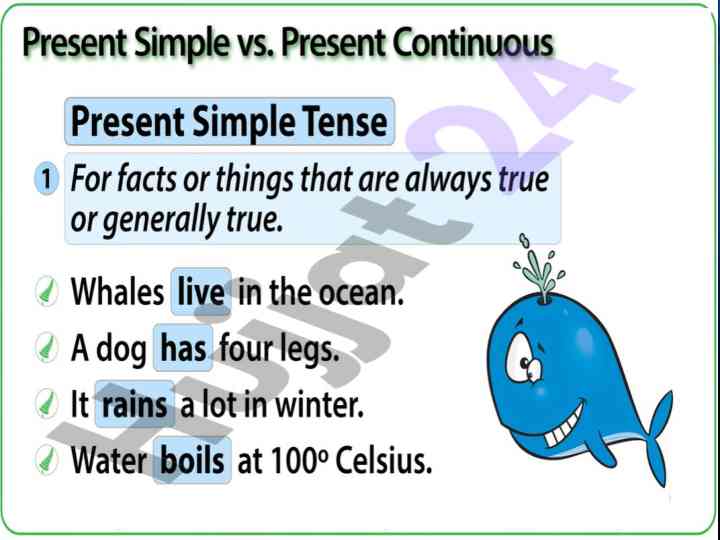 Present Simple vs. Present Continuous

Present Simple Tense

1 For facts or things that are always true or generally true.

Whales live in the ocean.

A dog has four legs.

It rains a lot in winter.

Water boils at 100º Celsius.

Hujjat24